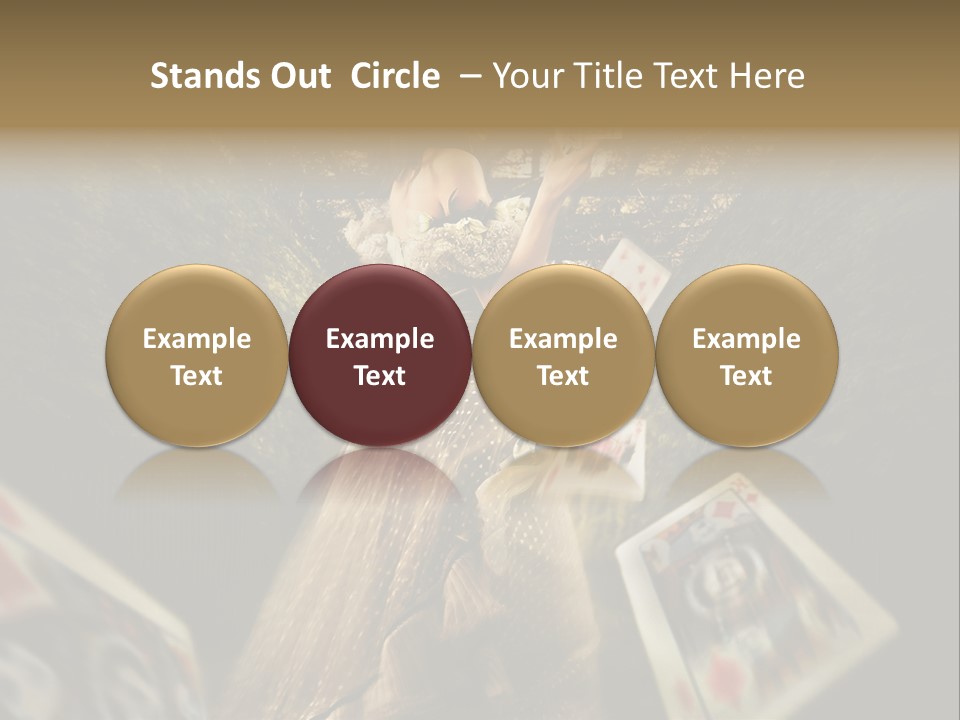 Stands Out Circle – Your Title Text Here

Example Text

Example Text

Example Text

Example Text